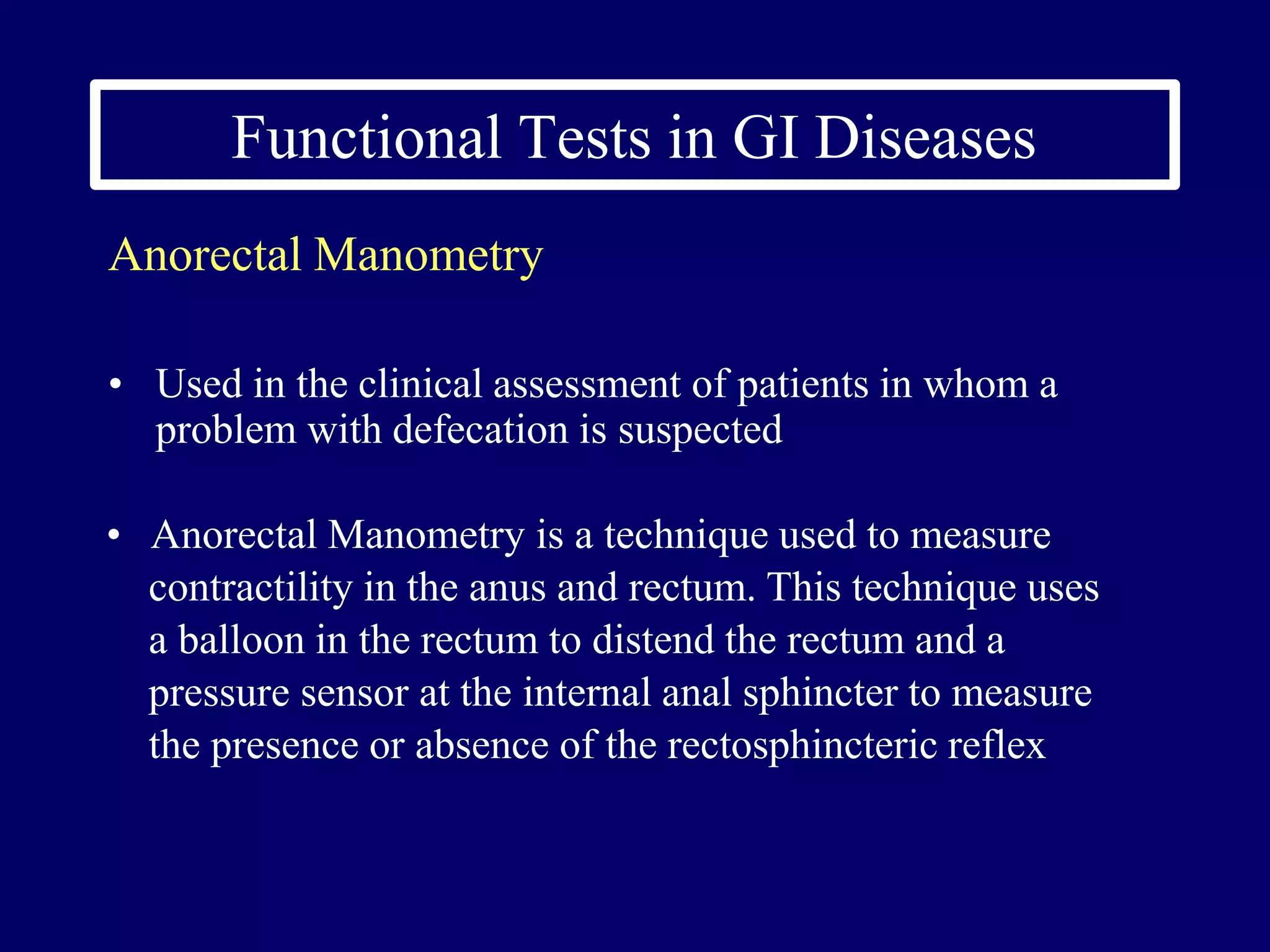 Functional Tests in GI Diseases

Anorectal Manometry

• Used in the clinical assessment of patients in whom a problem with defecation is suspected

• Anorectal Manometry is a technique used to measure contractility in the anus and rectum. This technique uses a balloon in the rectum to distend the rectum and a pressure sensor at the internal anal sphincter to measure the presence or absence of the rectosphincteric reflex